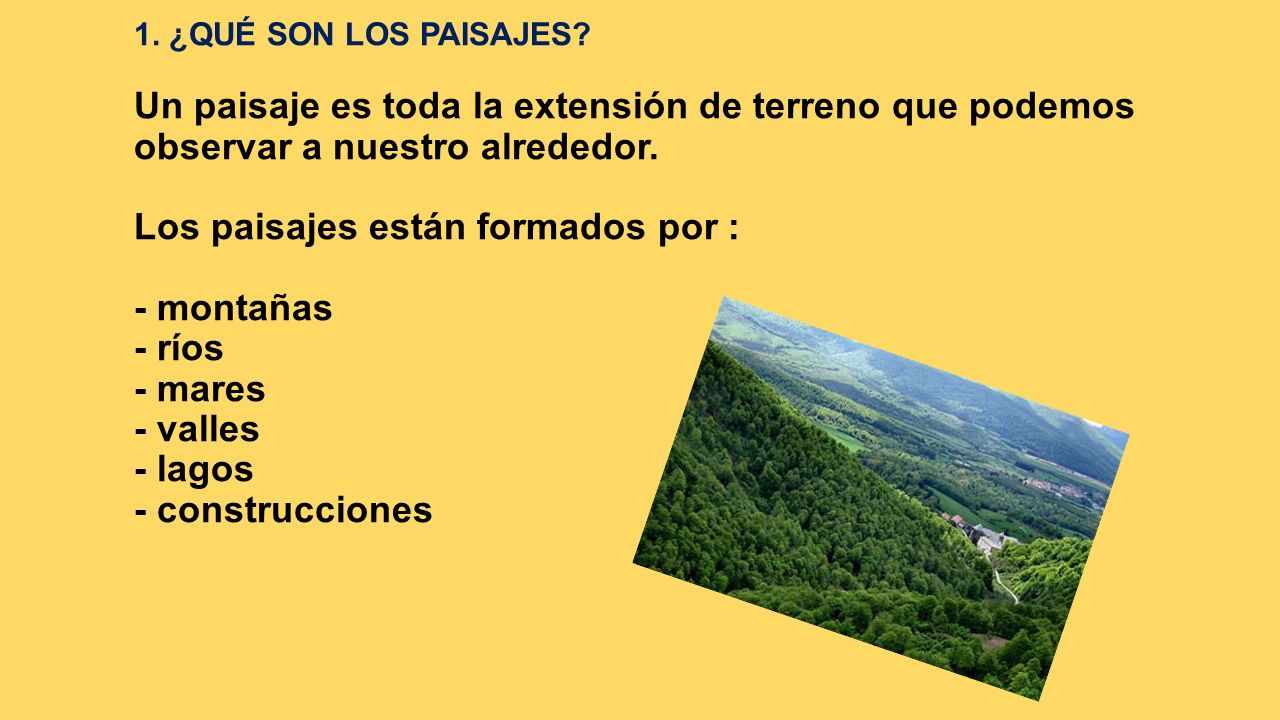 1. ¿QUÉ SON LOS PAISAJES?

Un paisaje es toda la extensión de terreno que podemos observar a nuestro alrededor.

Los paisajes están formados por :

- montañas
- ríos
- mares
- valles
- lagos
- construcciones